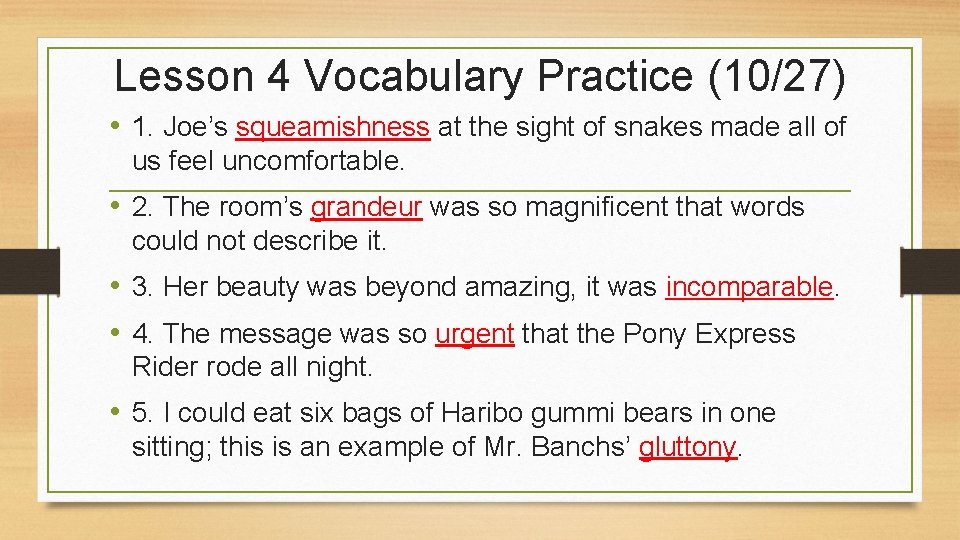 Lesson 4 Vocabulary Practice (10/27)

• 1. Joe’s squeamishness at the sight of snakes made all of us feel uncomfortable.

• 2. The room’s grandeur was so magnificent that words could not describe it.

• 3. Her beauty was beyond amazing, it was incomparable.

• 4. The message was so urgent that the Pony Express Rider rode all night.

• 5. I could eat six bags of Haribo gummi bears in one sitting; this is an example of Mr. Banchs’ gluttony.